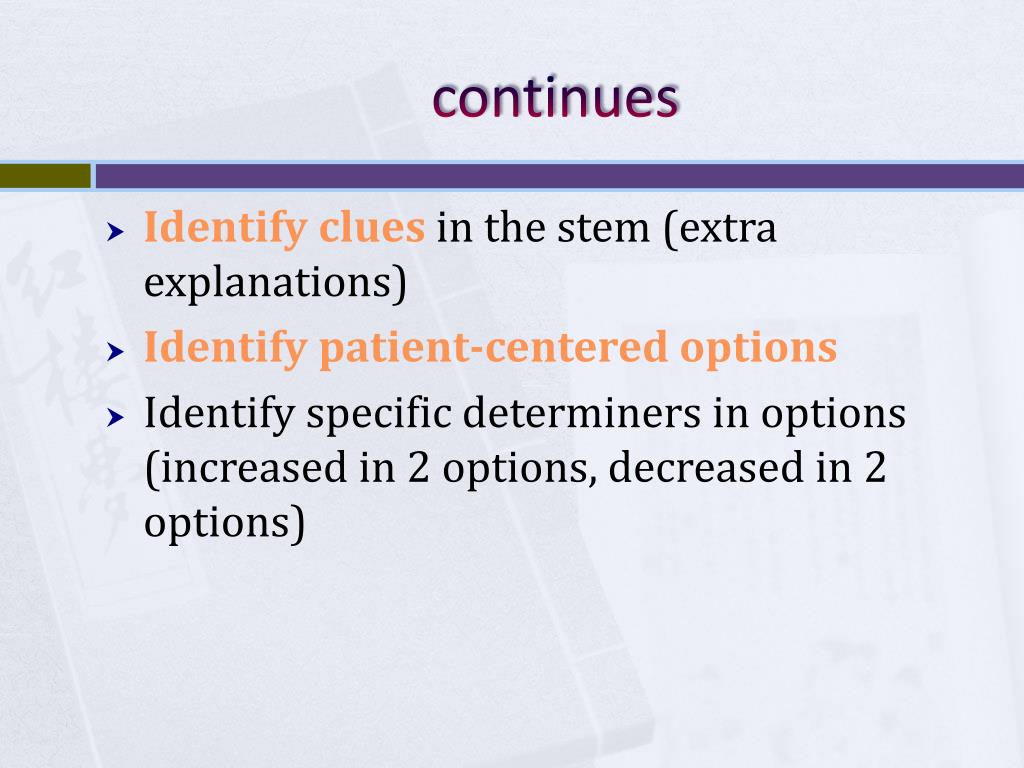 continues

Identify clues in the stem (extra explanations)

Identify patient-centered options

Identify specific determiners in options (increased in 2 options, decreased in 2 options)